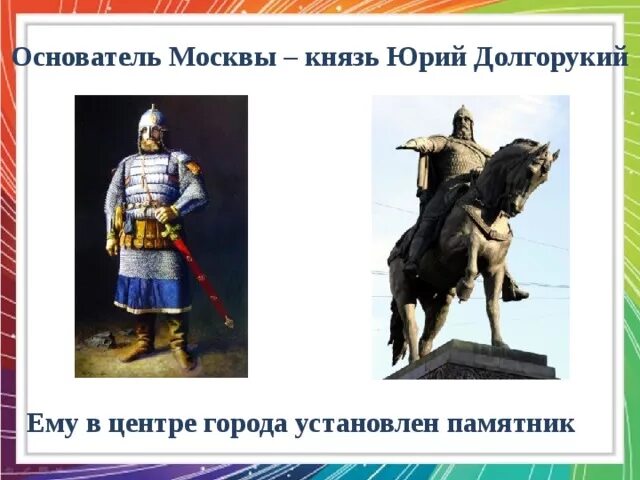 Основатель Москвы – князь Юрий Долгорукий

Ему в центре города установлен памятник